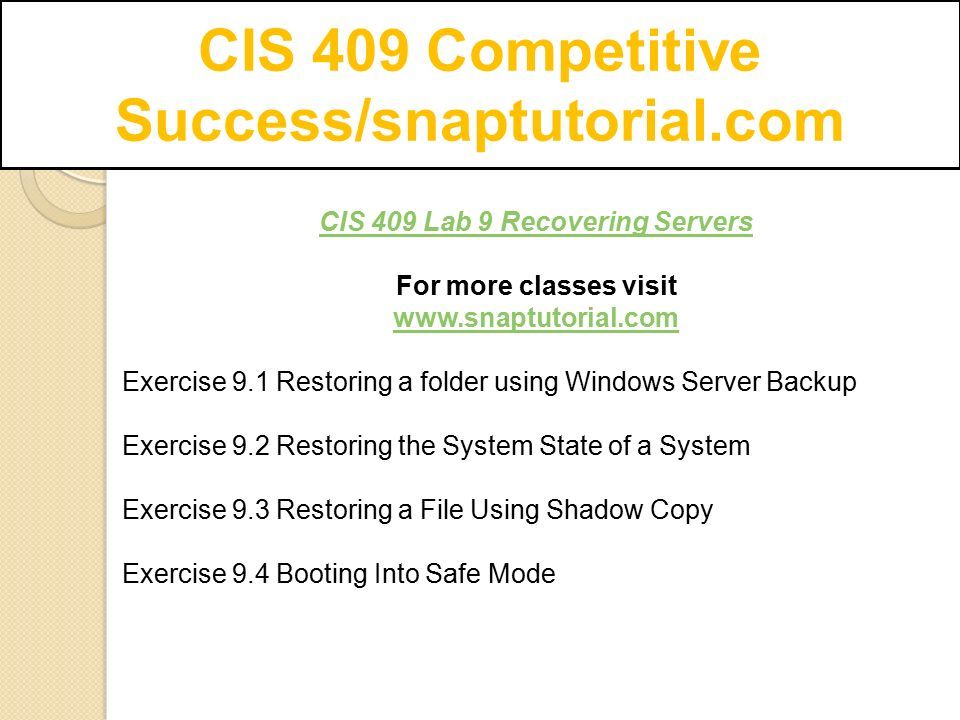 CIS 409 Competitive Success/snaptutorial.com

CIS 409 Lab 9 Recovering Servers

For more classes visit
www.snaptutorial.com

Exercise 9.1 Restoring a folder using Windows Server Backup

Exercise 9.2 Restoring the System State of a System

Exercise 9.3 Restoring a File Using Shadow Copy

Exercise 9.4 Booting Into Safe Mode